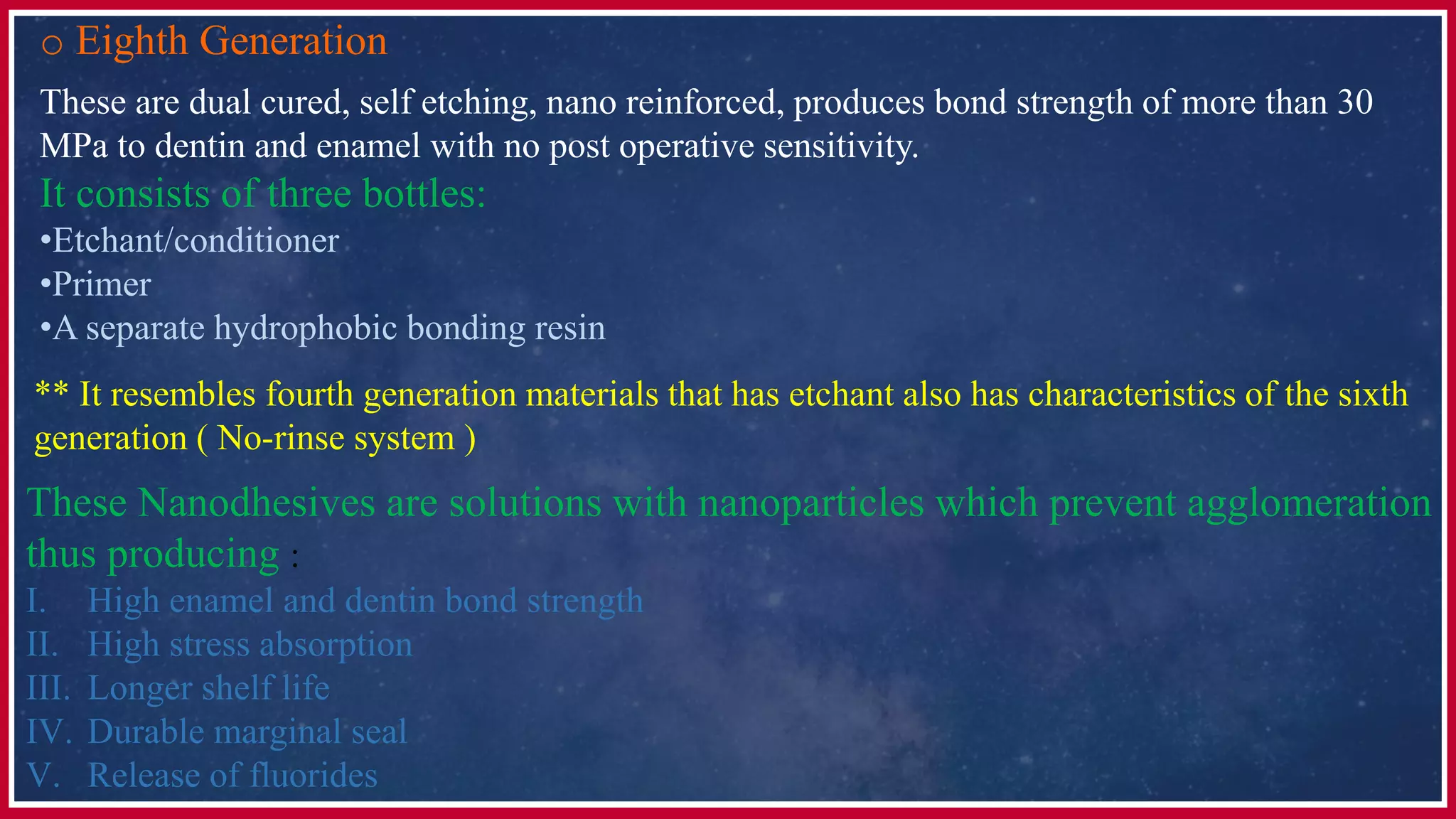 o Eighth Generation

These are dual cured, self etching, nano reinforced, produces bond strength of more than 30 MPa to dentin and enamel with no post operative sensitivity.

It consists of three bottles:

•Etchant/conditioner
•Primer
•A separate hydrophobic bonding resin

** It resembles fourth generation materials that has etchant also has characteristics of the sixth generation ( No-rinse system )

These Nanodhesives are solutions with nanoparticles which prevent agglomeration thus producing :

I. High enamel and dentin bond strength
II. High stress absorption
III. Longer shelf life
IV. Durable marginal seal
V. Release of fluorides